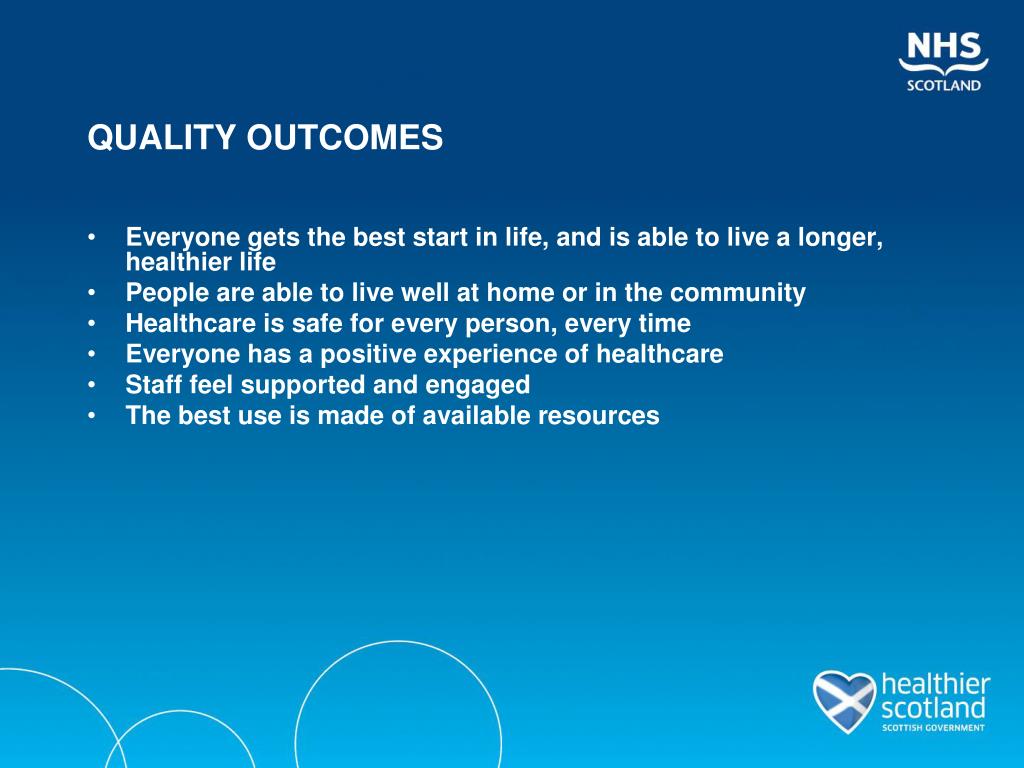 NHS
SCOTLAND

QUALITY OUTCOMES

• Everyone gets the best start in life, and is able to live a longer, healthier life
• People are able to live well at home or in the community
• Healthcare is safe for every person, every time
• Everyone has a positive experience of healthcare
• Staff feel supported and engaged
• The best use is made of available resources

healthier
scotland
SCOTTISH GOVERNMENT